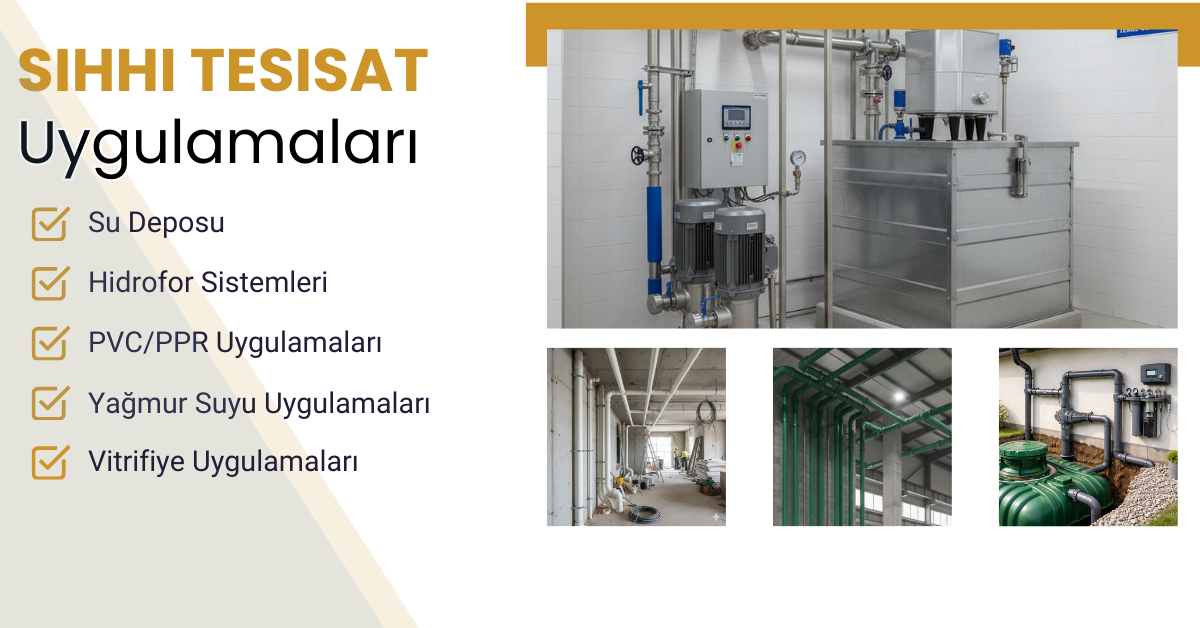 SIHHI TESISAT
Uygulamaları

Su Deposu

Hidrofor Sistemleri

PVC/PPR Uygulamaları

Yağmur Suyu Uygulamaları

Vitrifiye Uygulamaları